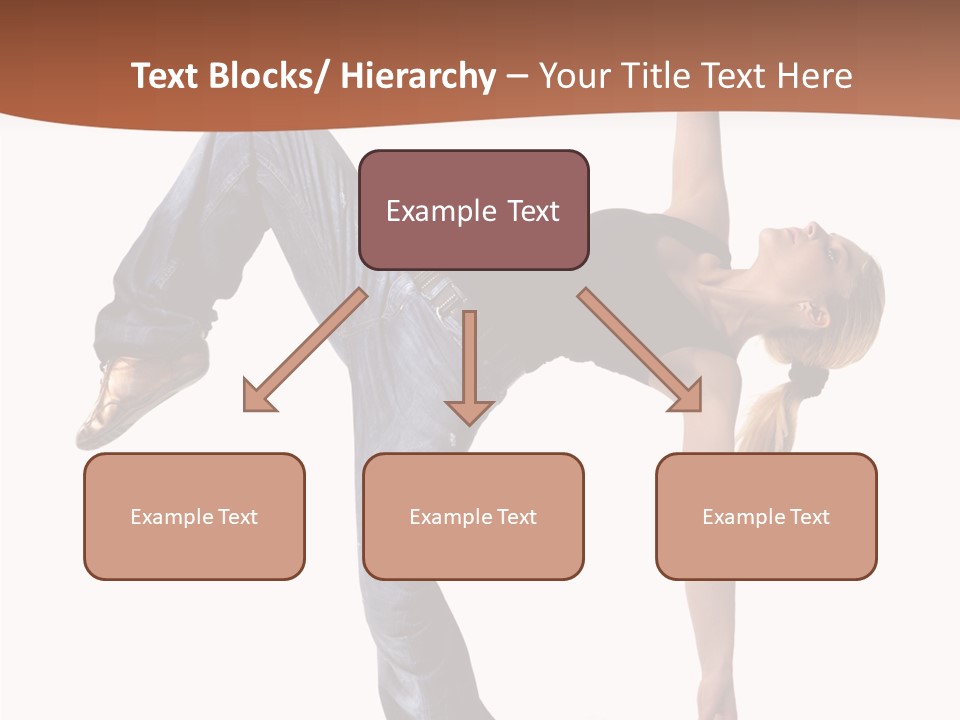 Text Blocks/ Hierarchy – Your Title Text Here

Example Text

Example Text

Example Text

Example Text